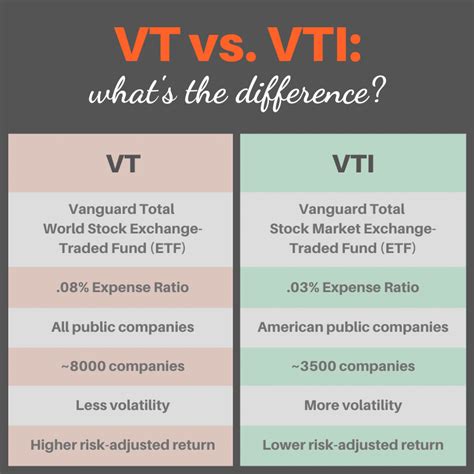 VT vs. VTI:
what's the difference?

| VT | VTI |
|---|---|
| Vanguard Total World Stock Exchange-Traded Fund (ETF) | Vanguard Total Stock Market Exchange-Traded Fund (ETF) |
| .08% Expense Ratio | .03% Expense Ratio |
| All public companies | American public companies |
| ~8000 companies | ~3500 companies |
| Less volatility | More volatility |
| Higher risk-adjusted return | Lower risk-adjusted return |